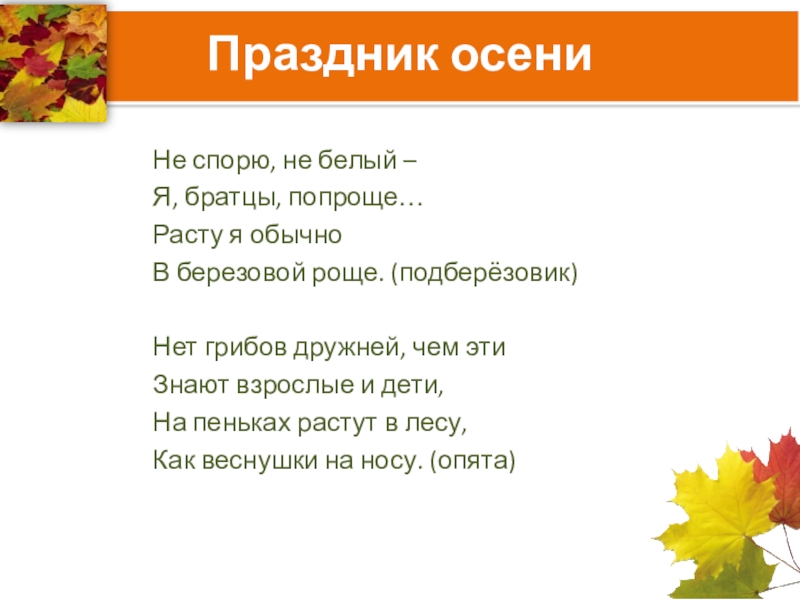 Праздник осени

Не спорю, не белый –
Я, братцы, попроще…
Расту я обычно
В березовой роще. (подберёзовик)

Нет грибов дружней, чем эти
Знают взрослые и дети,
На пеньках растут в лесу,
Как веснушки на носу. (опята)